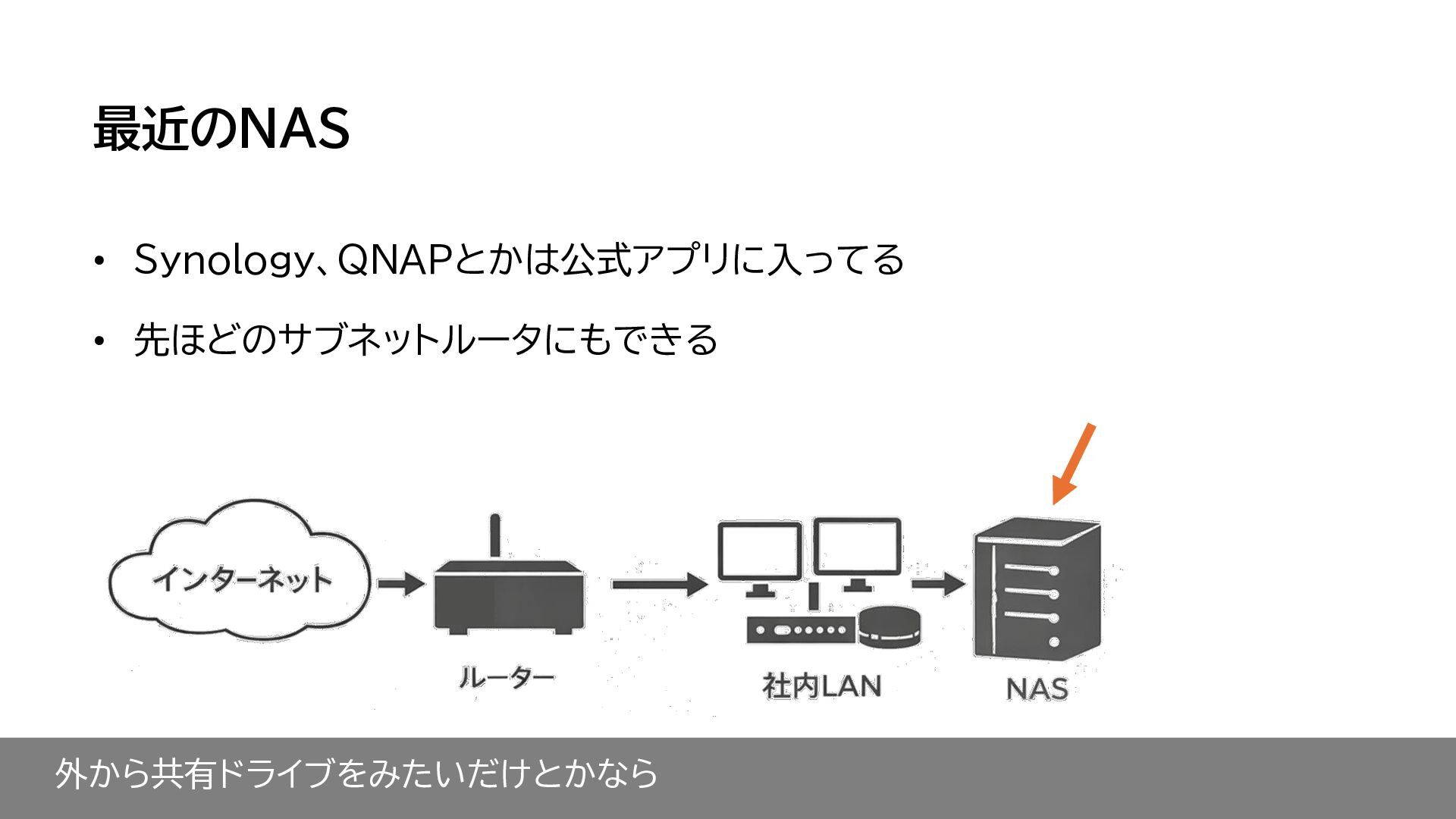 最近のNAS

• Synology、QNAPとかは公式アプリに入ってる

• 先ほどのサブネットルータにもできる

インターネット

ルーター

社内LAN

NAS

外から共有ドライブをみたいだけとかなら